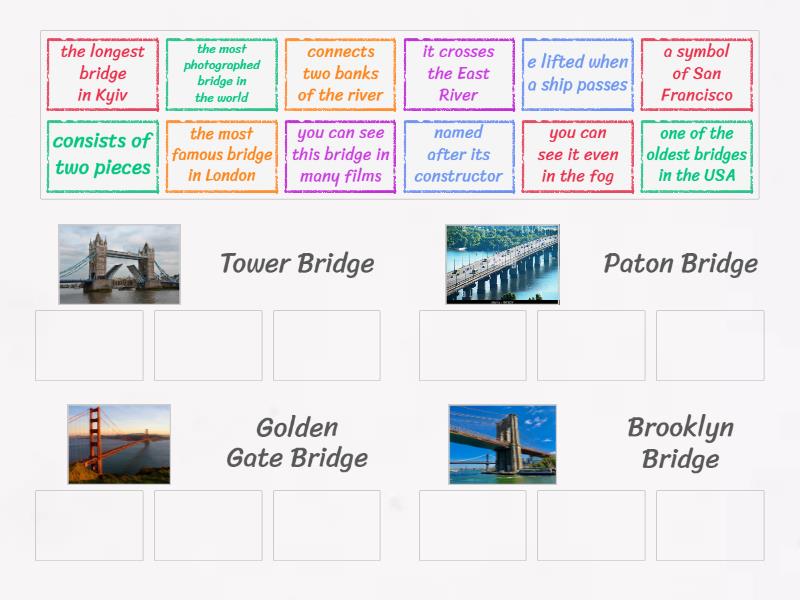 the longest bridge in Kyiv

the most photographed bridge in the world

connects two banks of the river

it crosses the East River

e lifted when a ship passes

a symbol of San Francisco

consists of two pieces

the most famous bridge in London

you can see this bridge in many films

named after its constructor

you can see it even in the fog

one of the oldest bridges in the USA

Tower Bridge

Paton Bridge

Golden Gate Bridge

Brooklyn Bridge